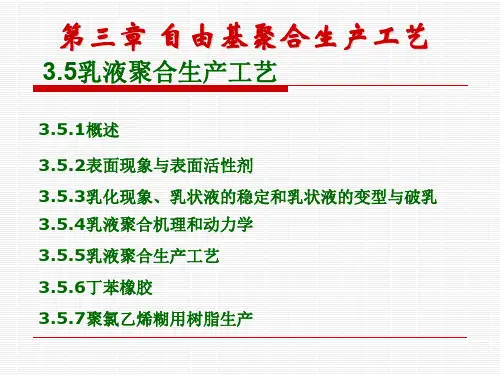 第三章 自由基聚合生产工艺

3.5乳液聚合生产工艺

3.5.1概述

3.5.2表面现象与表面活性剂

3.5.3乳化现象、乳状液的稳定和乳状液的变型与破乳

3.5.4乳液聚合机理和动力学

3.5.5乳液聚合生产工艺

3.5.6丁苯橡胶

3.5.7聚氯乙烯糊用树脂生产